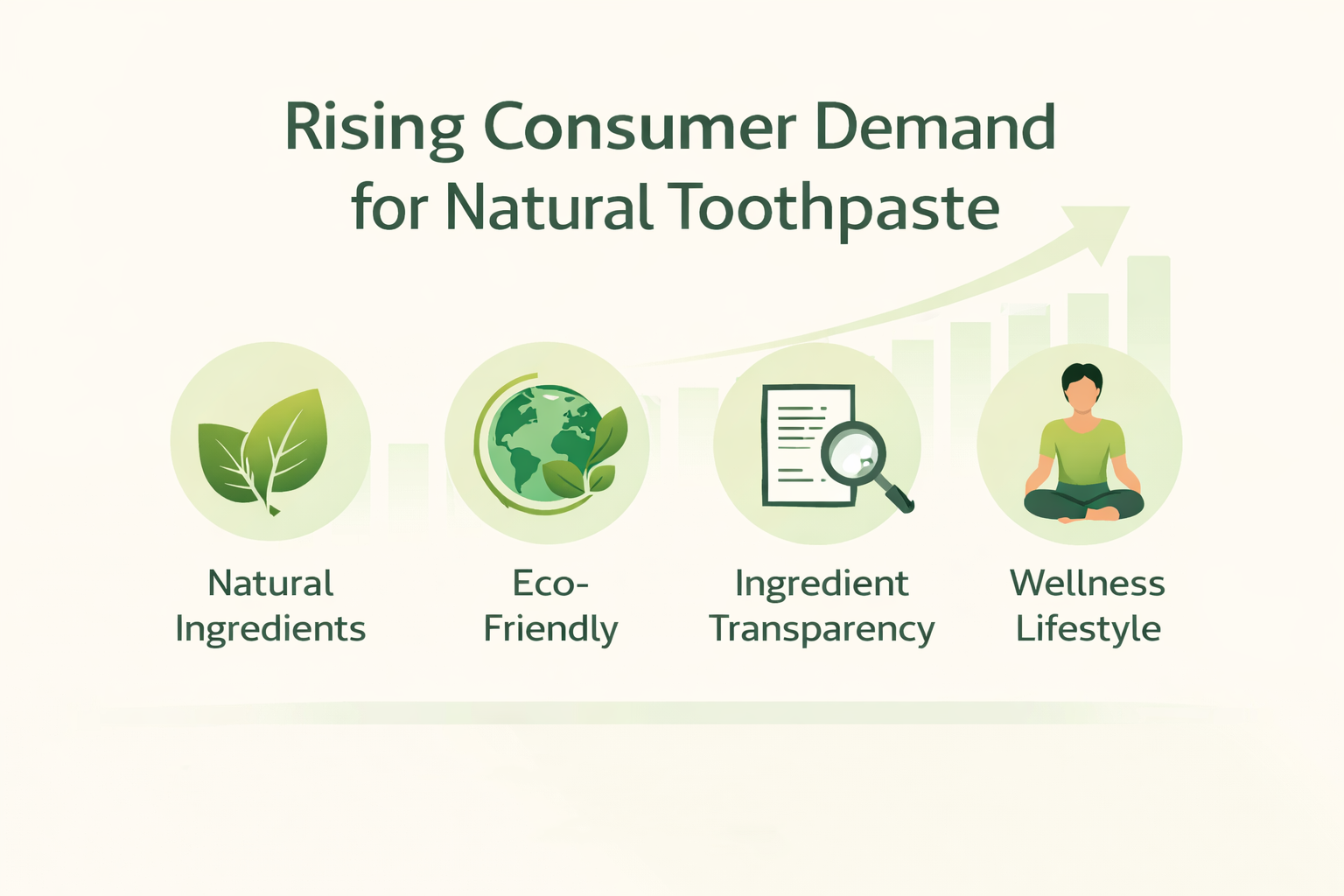 Rising Consumer Demand for Natural Toothpaste

Natural Ingredients

Eco-Friendly

Ingredient Transparency

Wellness Lifestyle